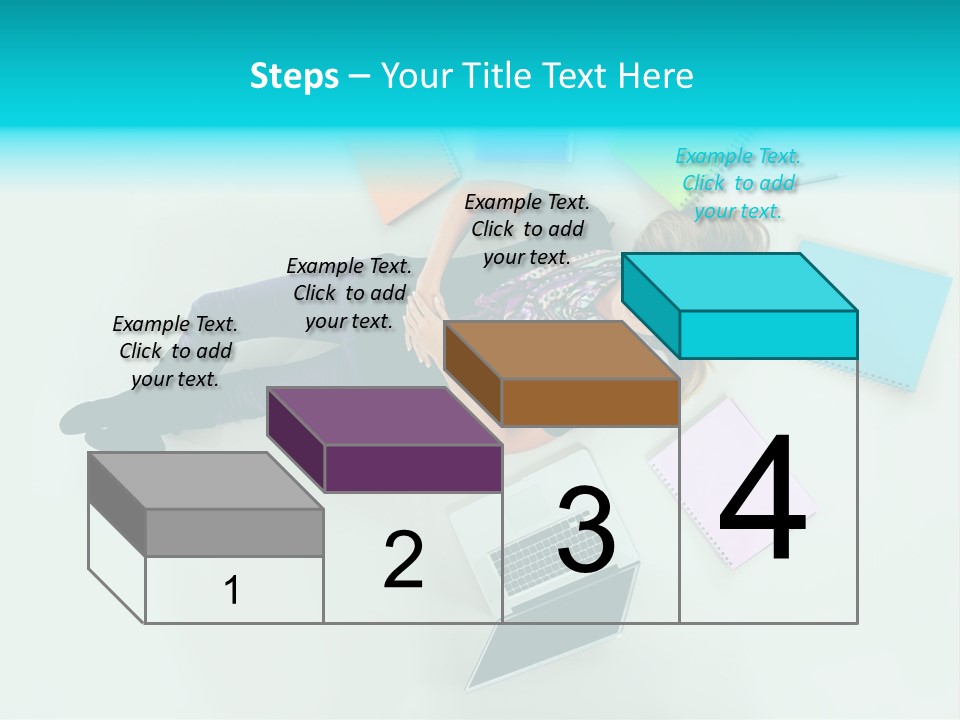 Steps – Your Title Text Here

Example Text. Click to add your text.

Example Text. Click to add your text.

Example Text. Click to add your text.

Example Text. Click to add your text.

1

2

3

4